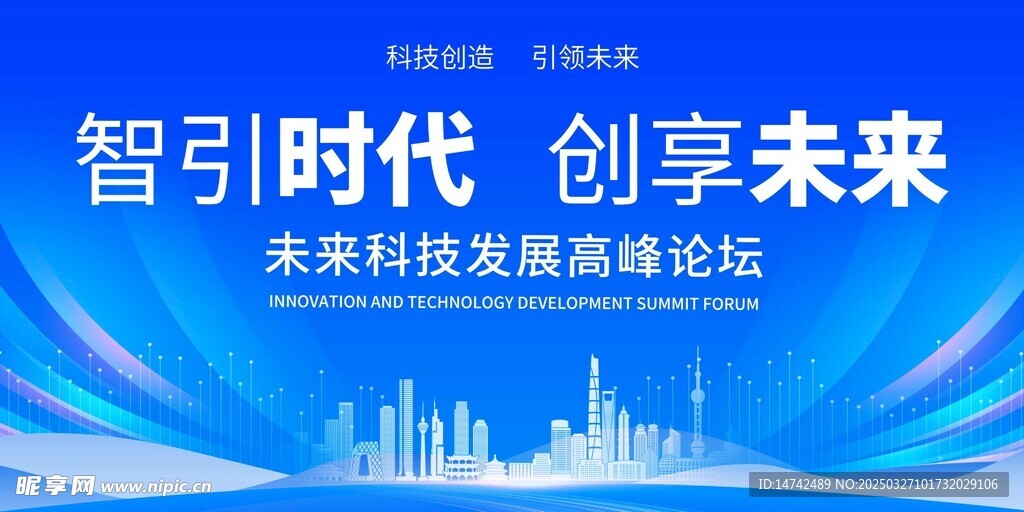 科技创造 引领未来

智引时代 创享未来

未来科技发展高峰论坛

INNOVATION AND TECHNOLOGY DEVELOPMENT SUMMIT FORUM

昵享网 www.nipic.cn

ID:14742489 NO:20250327101732029106